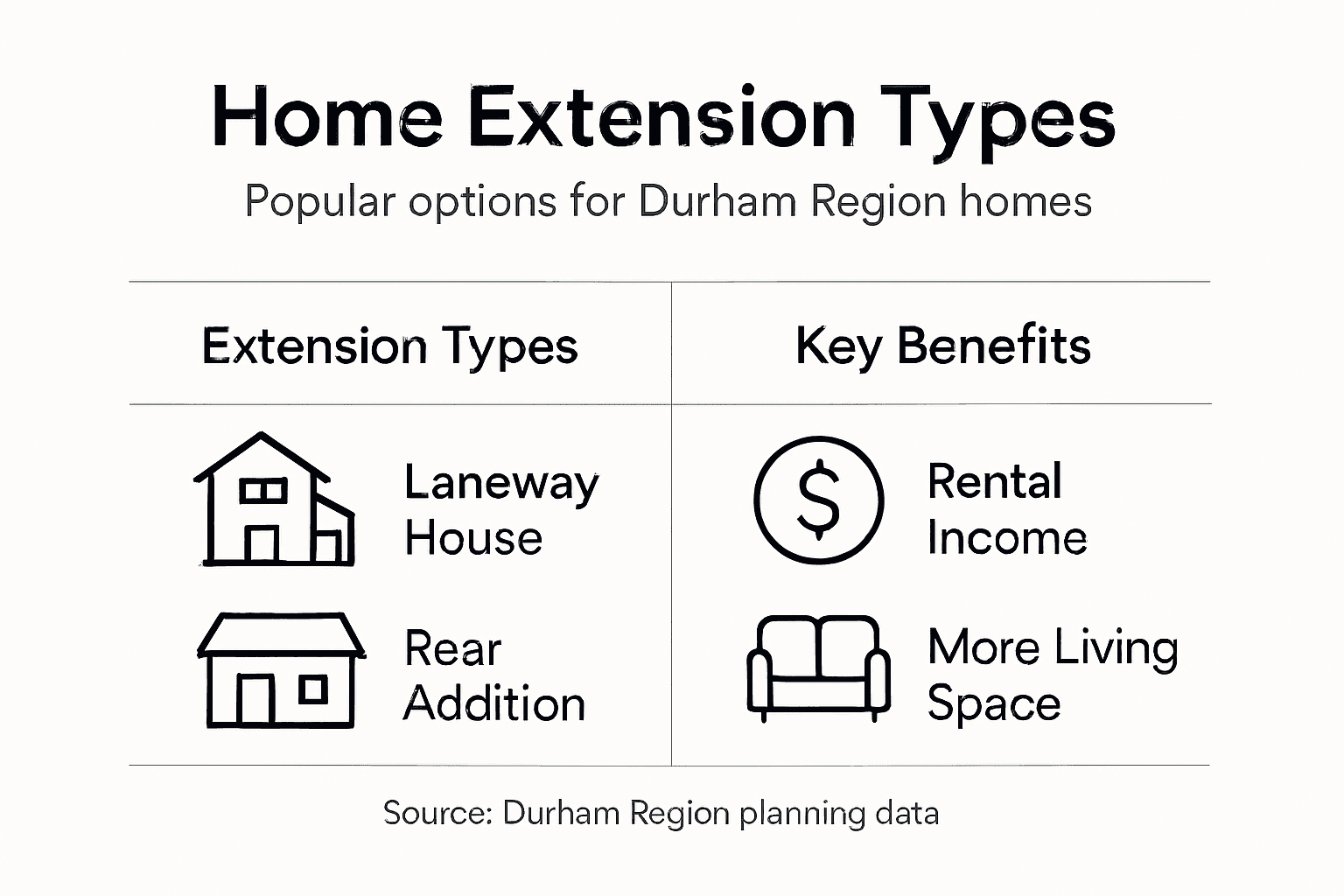 Home Extension Types

Popular options for Durham Region homes

| Extension Types | Key Benefits |
|---|---|
| Laneway House | Rental Income |
| Rear Addition | More Living Space |

Source: Durham Region planning data